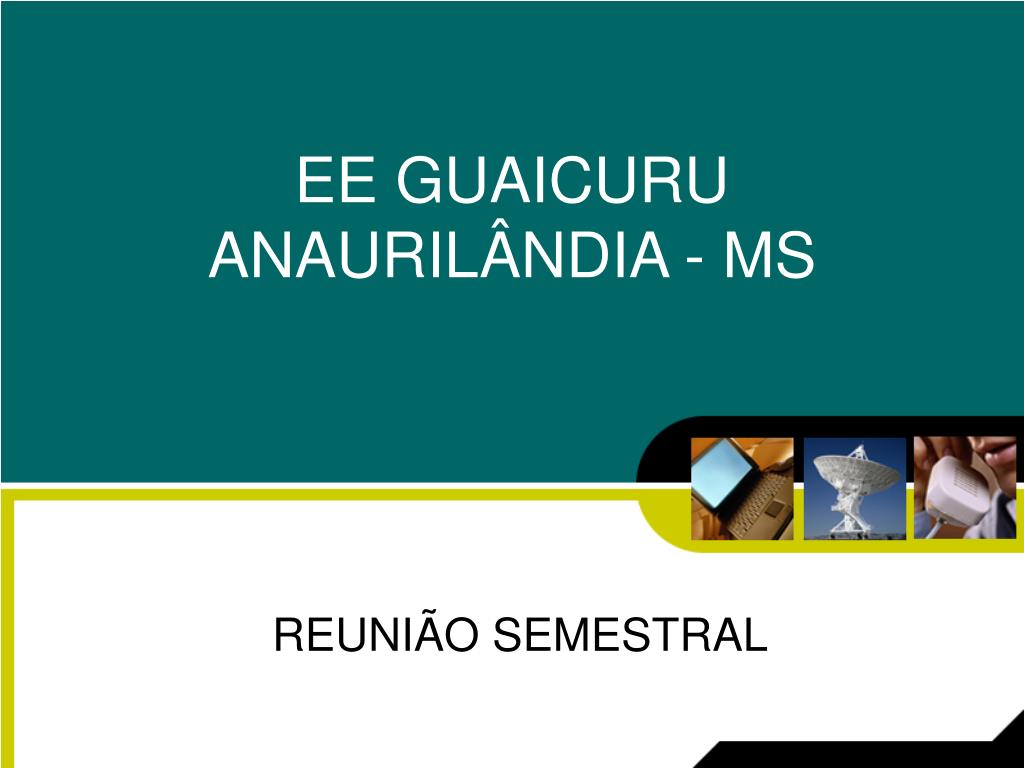 EE GUAICURU
ANAURILÂNDIA - MS

REUNIÃO SEMESTRAL